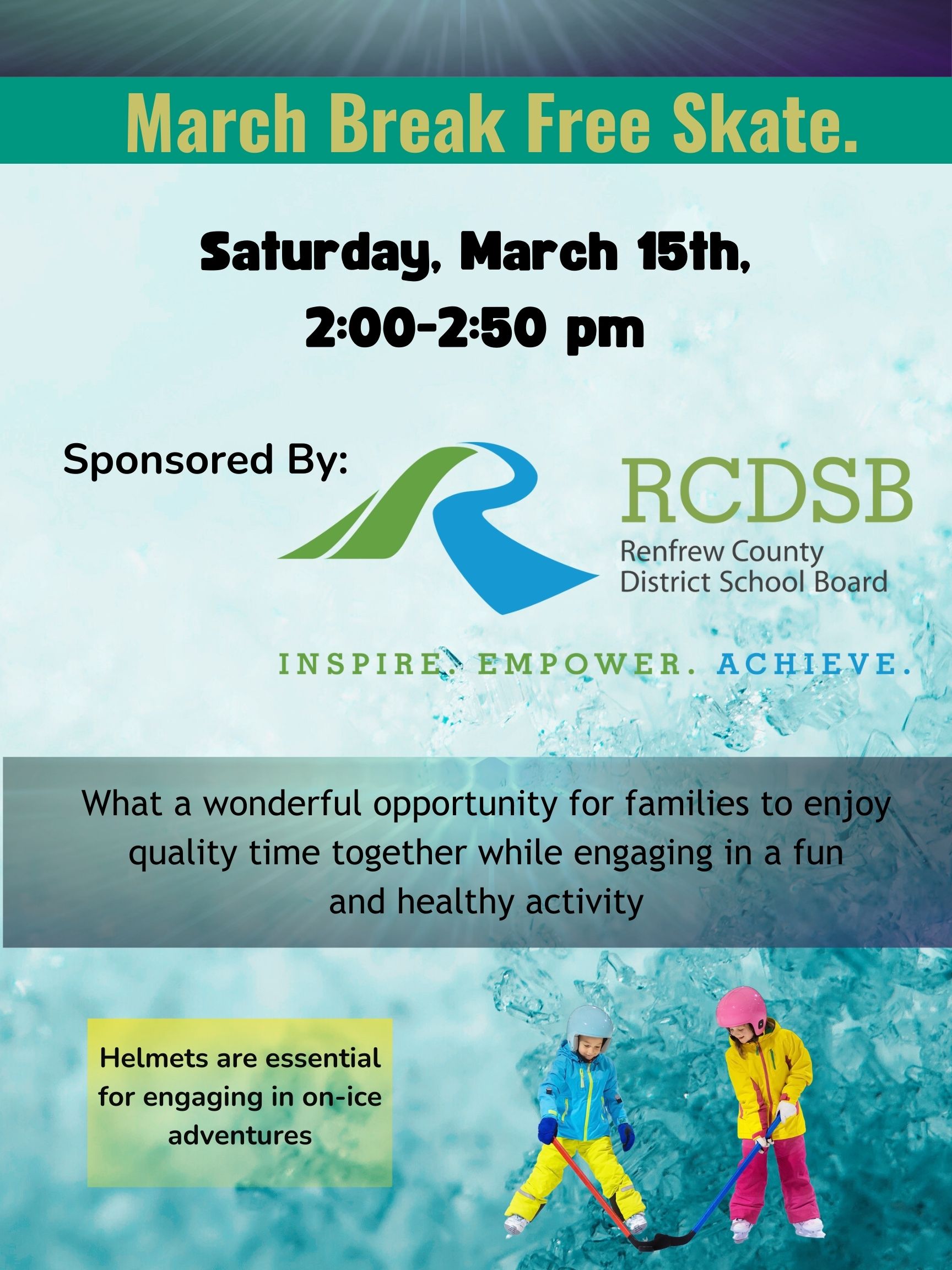 March Break Free Skate.

Saturday, March 15th, 2:00-2:50 pm

Sponsored By:

RCDSB
Renfrew County District School Board

INSPIRE. EMPOWER. ACHIEVE.

What a wonderful opportunity for families to enjoy quality time together while engaging in a fun and healthy activity

Helmets are essential for engaging in on-ice adventures